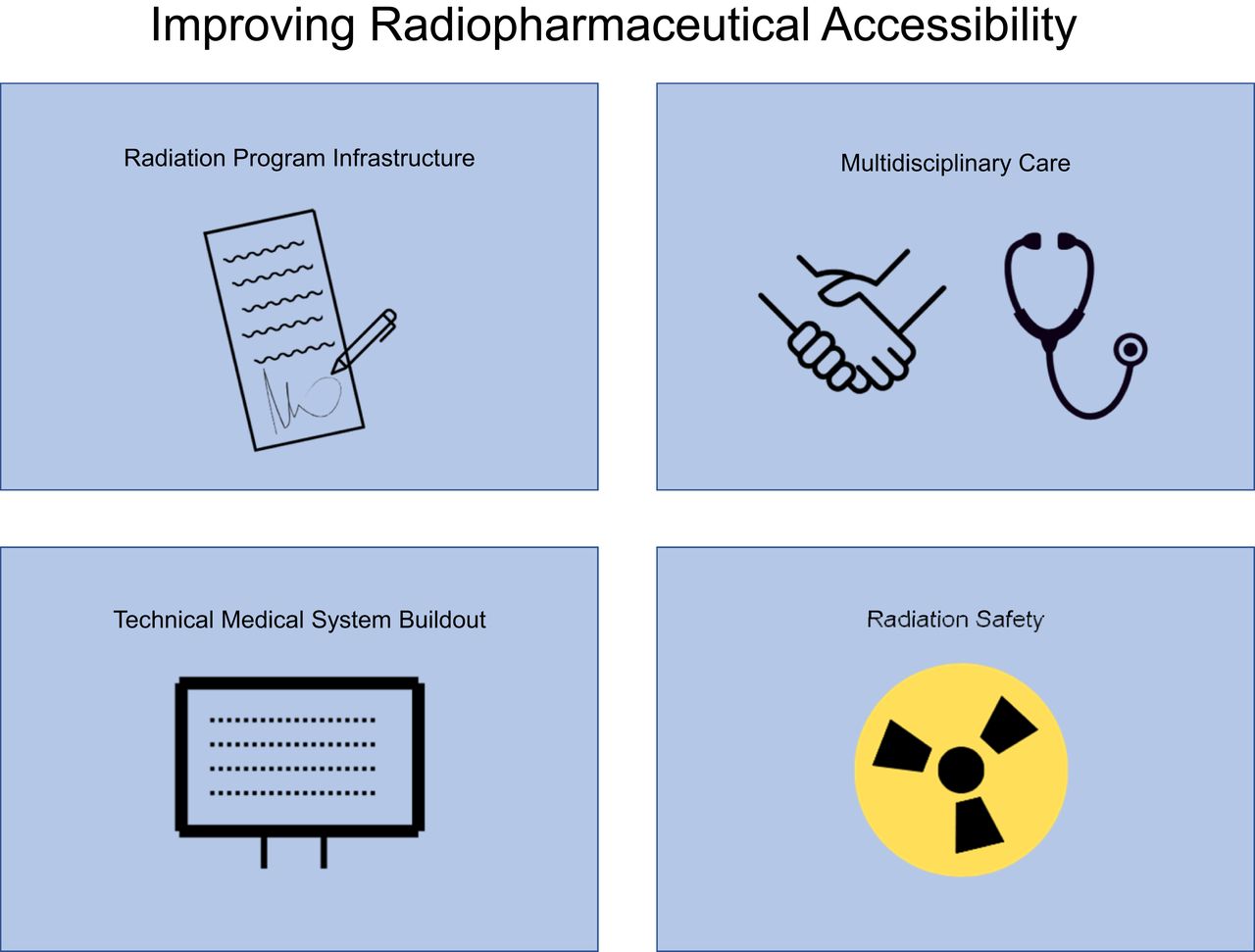 Improving Radiopharmaceutical Accessibility

Radiation Program Infrastructure

Multidisciplinary Care

Technical Medical System Buildout

Radiation Safety